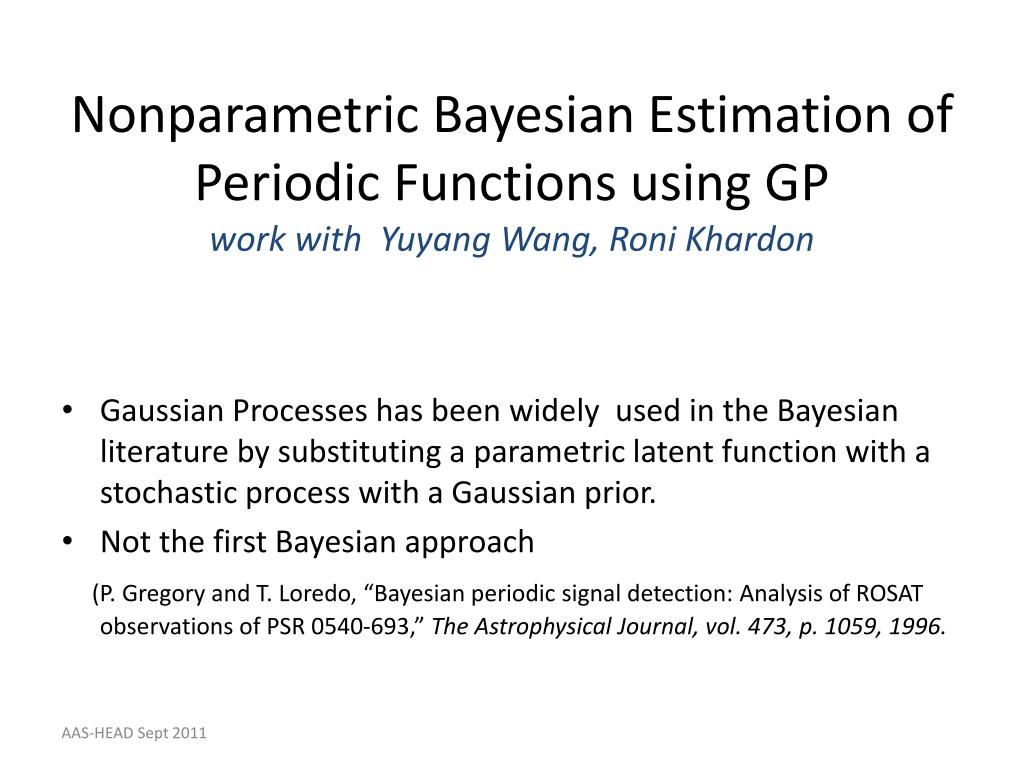 Nonparametric Bayesian Estimation of Periodic Functions using GP
work with Yuyang Wang, Roni Khardon

• Gaussian Processes has been widely used in the Bayesian literature by substituting a parametric latent function with a stochastic process with a Gaussian prior.
• Not the first Bayesian approach

(P. Gregory and T. Loredo, “Bayesian periodic signal detection: Analysis of ROSAT observations of PSR 0540-693,” The Astrophysical Journal, vol. 473, p. 1059, 1996.

AAS-HEAD Sept 2011